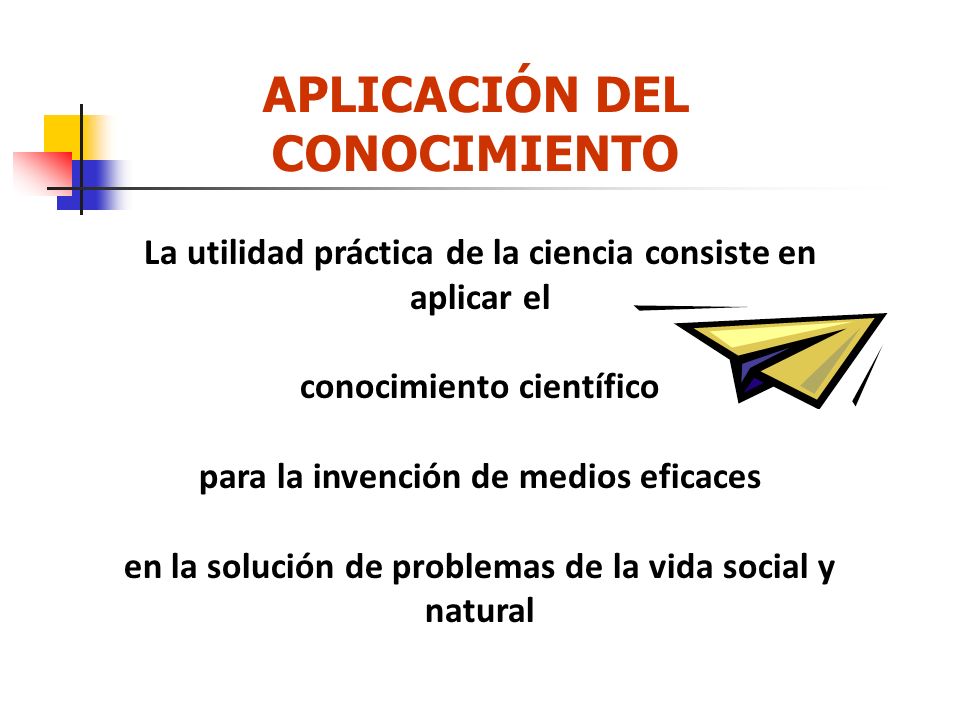 APLICACIÓN DEL CONOCIMIENTO

La utilidad práctica de la ciencia consiste en aplicar el

conocimiento científico

para la invención de medios eficaces

en la solución de problemas de la vida social y natural